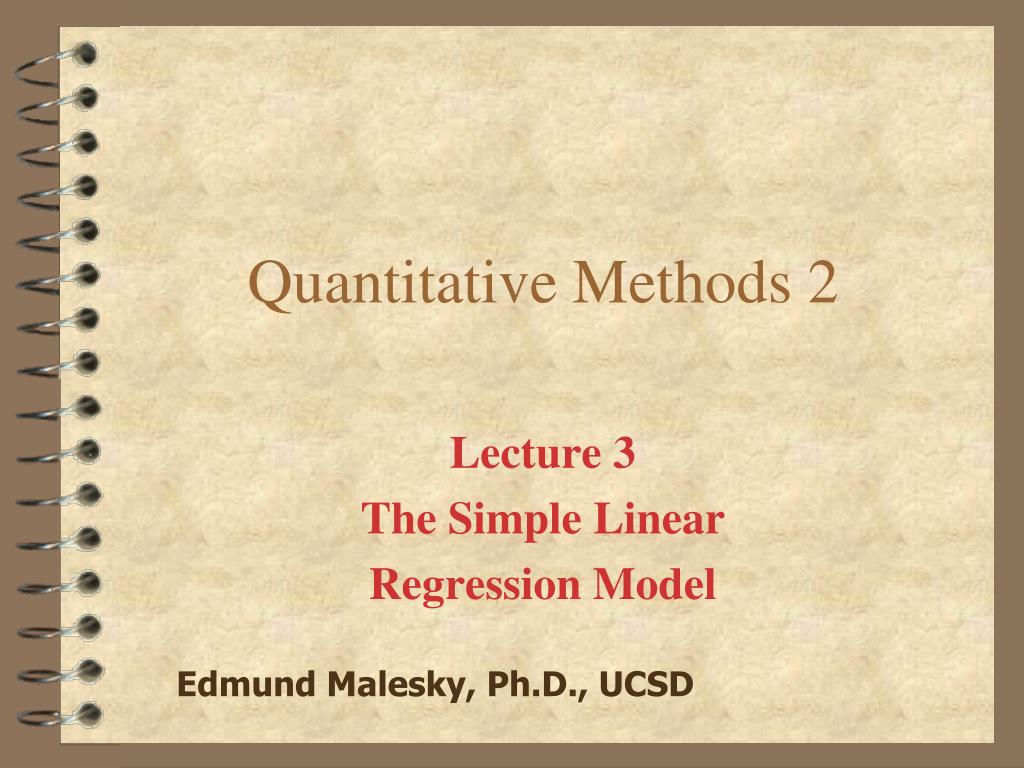 Quantitative Methods 2

Lecture 3
The Simple Linear
Regression Model

Edmund Malesky, Ph.D., UCSD